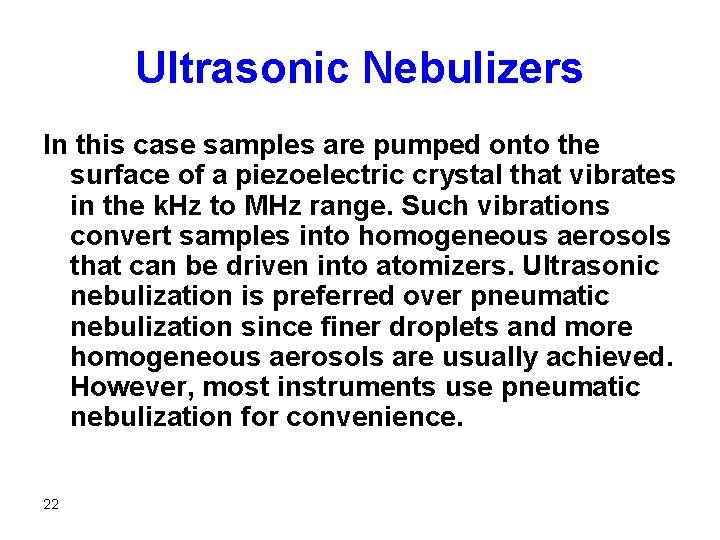 Ultrasonic Nebulizers

In this case samples are pumped onto the surface of a piezoelectric crystal that vibrates in the kHz to MHz range. Such vibrations convert samples into homogeneous aerosols that can be driven into atomizers. Ultrasonic nebulization is preferred over pneumatic nebulization since finer droplets and more homogeneous aerosols are usually achieved. However, most instruments use pneumatic nebulization for convenience.

22